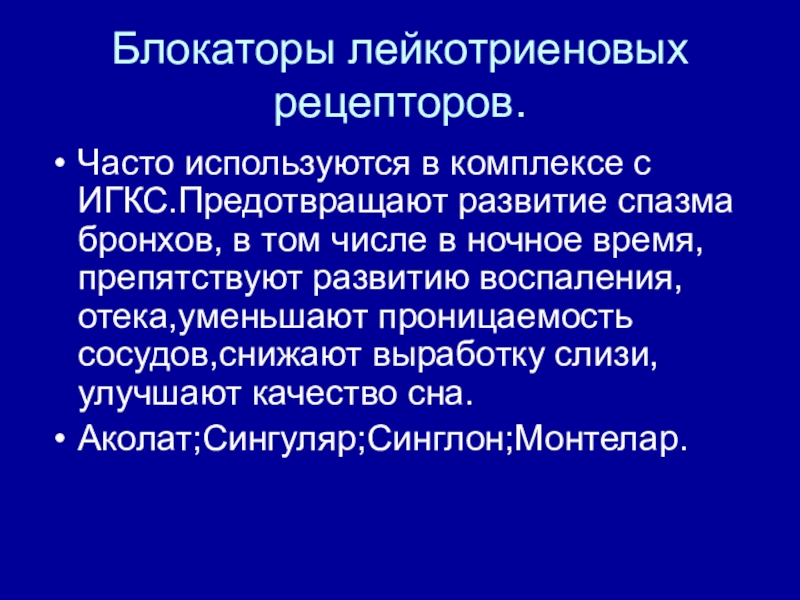 Блокаторы лейкотриеновых рецепторов.

• Часто используются в комплексе с ИГКС.Предотвращают развитие спазма бронхов, в том числе в ночное время, препятствуют развитию воспаления, отека,уменьшают проницаемость сосудов,снижают выработку слизи, улучшают качество сна.
• Аколат;Сингуляр;Синглон;Монтелар.